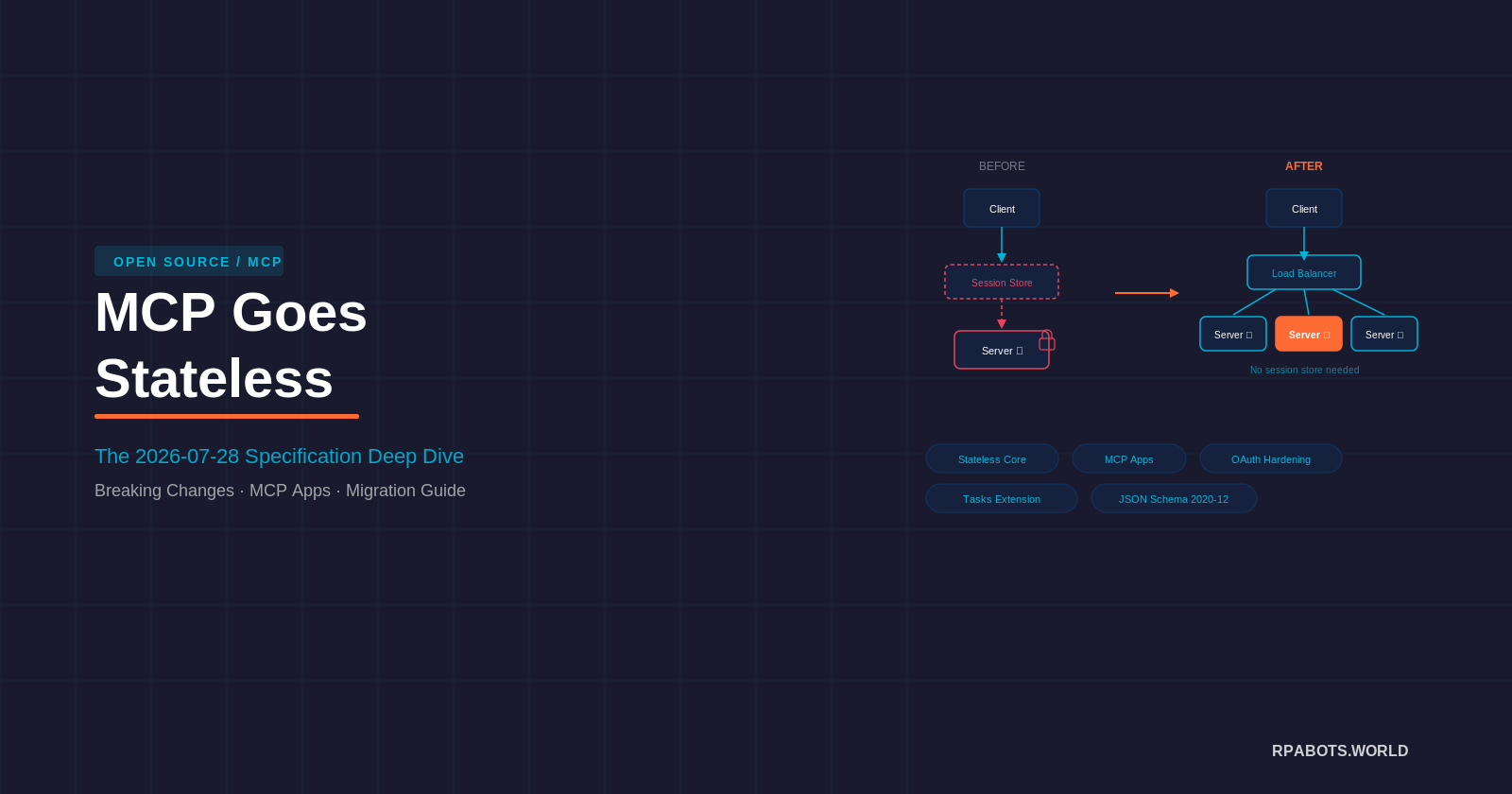 OPEN SOURCE / MCP

MCP Goes Stateless

The 2026-07-28 Specification Deep Dive

Breaking Changes · MCP Apps · Migration Guide

BEFORE

Client

Session Store

Server □

AFTER

Client

Load Balancer

Server □

Server □

Server □

No session store needed

Stateless Core

MCP Apps

OAuth Hardening

Tasks Extension

JSON Schema 2020-12

RPABOTS.WORLD